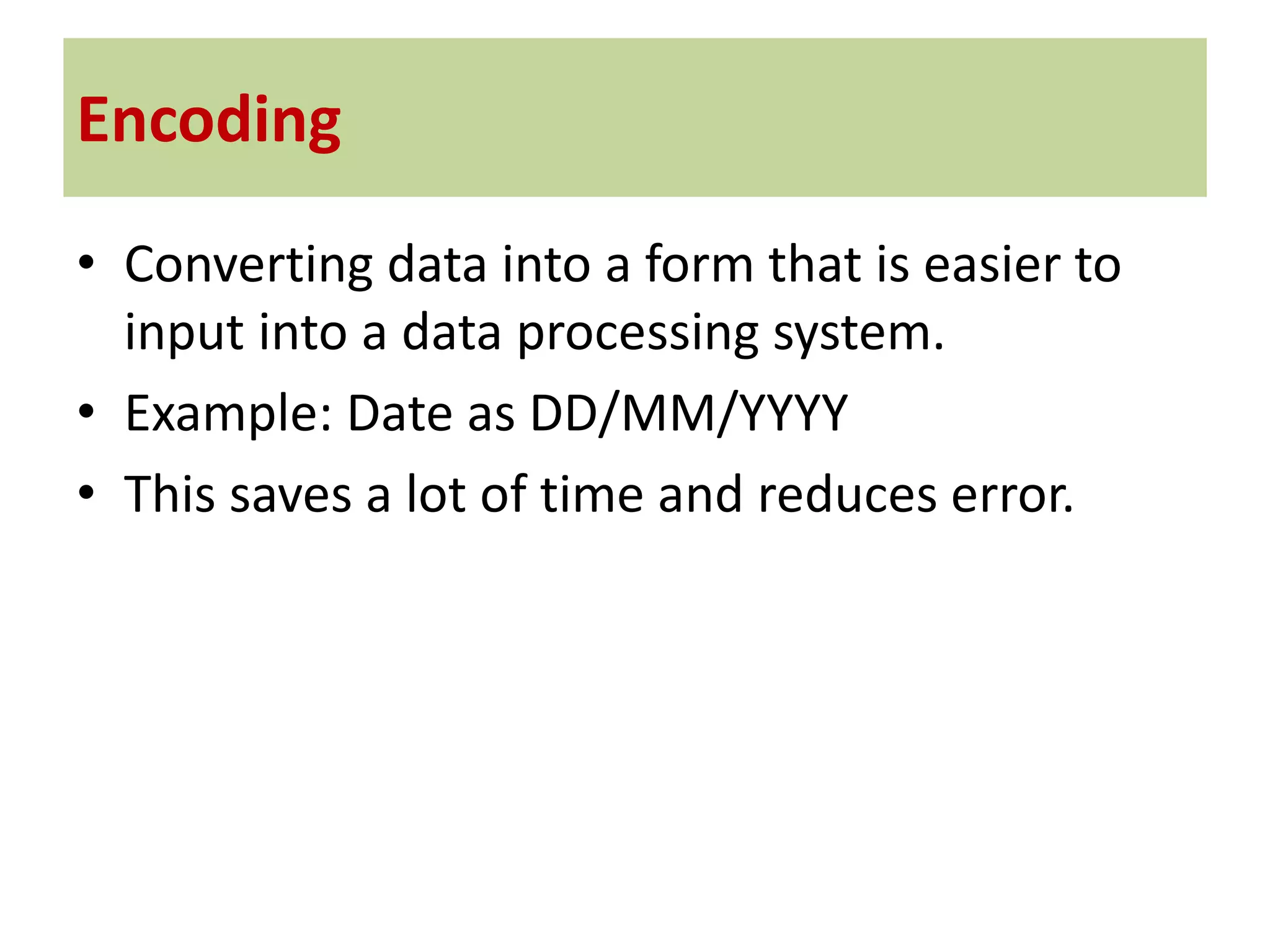 Encoding

• Converting data into a form that is easier to input into a data processing system.
• Example: Date as DD/MM/YYYY
• This saves a lot of time and reduces error.